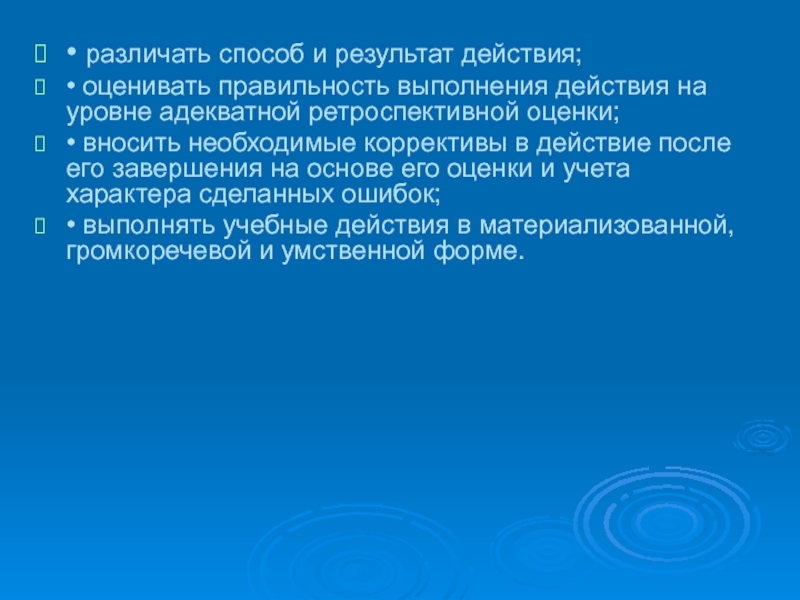 • различать способ и результат действия;
• оценивать правильность выполнения действия на уровне адекватной ретроспективной оценки;
• вносить необходимые коррективы в действие после его завершения на основе его оценки и учета характера сделанных ошибок;
• выполнять учебные действия в материализованной, громкоречевой и умственной форме.